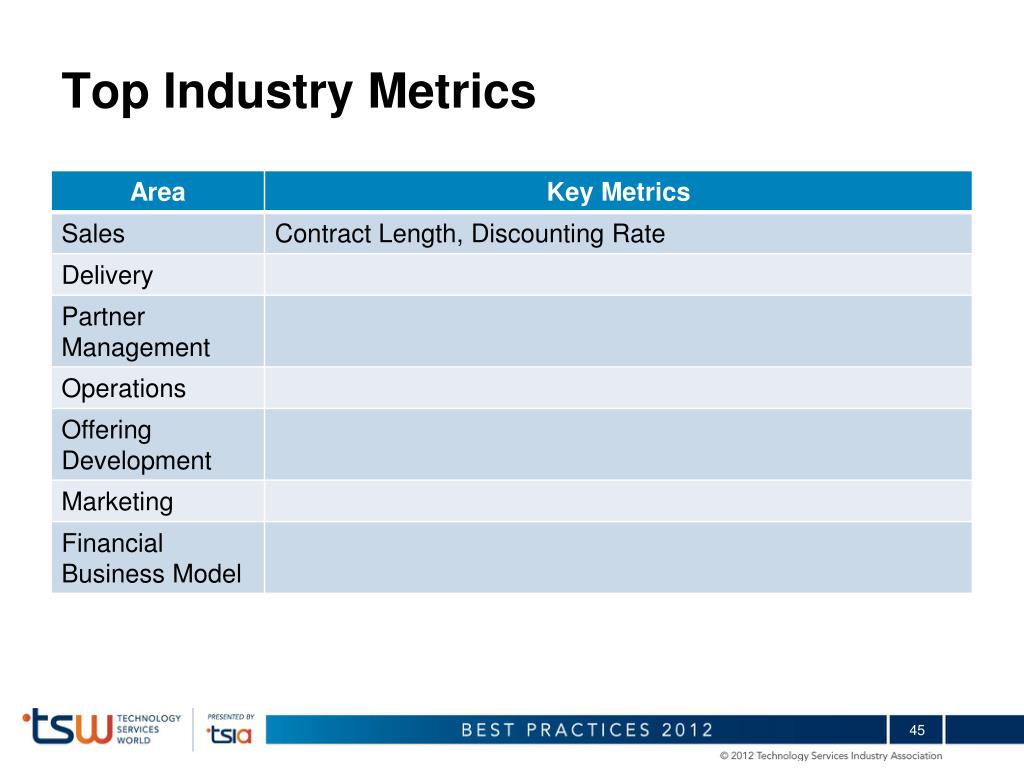 Top Industry Metrics

| Area | Key Metrics |
|---|---|
| Sales | Contract Length, Discounting Rate |
| Delivery | |
| Partner Management | |
| Operations | |
| Offering Development | |
| Marketing | |
| Financial Business Model | |

tsw TECHNOLOGY SERVICES WORLD

PRESENTED BY tsia

BEST PRACTICES 2012

45

© 2012 Technology Services Industry Association